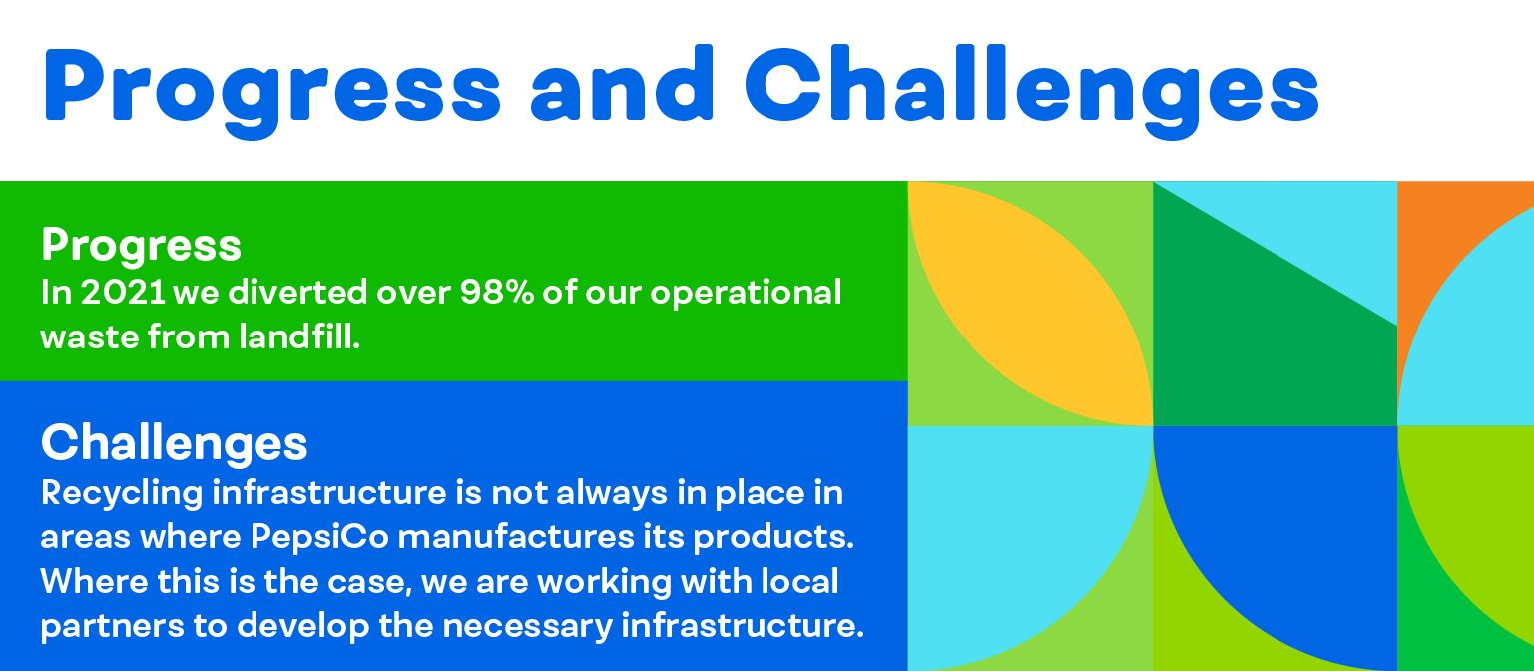 Progress and Challenges

Progress
In 2021 we diverted over 98% of our operational waste from landfill.

Challenges
Recycling infrastructure is not always in place in areas where PepsiCo manufactures its products. Where this is the case, we are working with local partners to develop the necessary infrastructure.